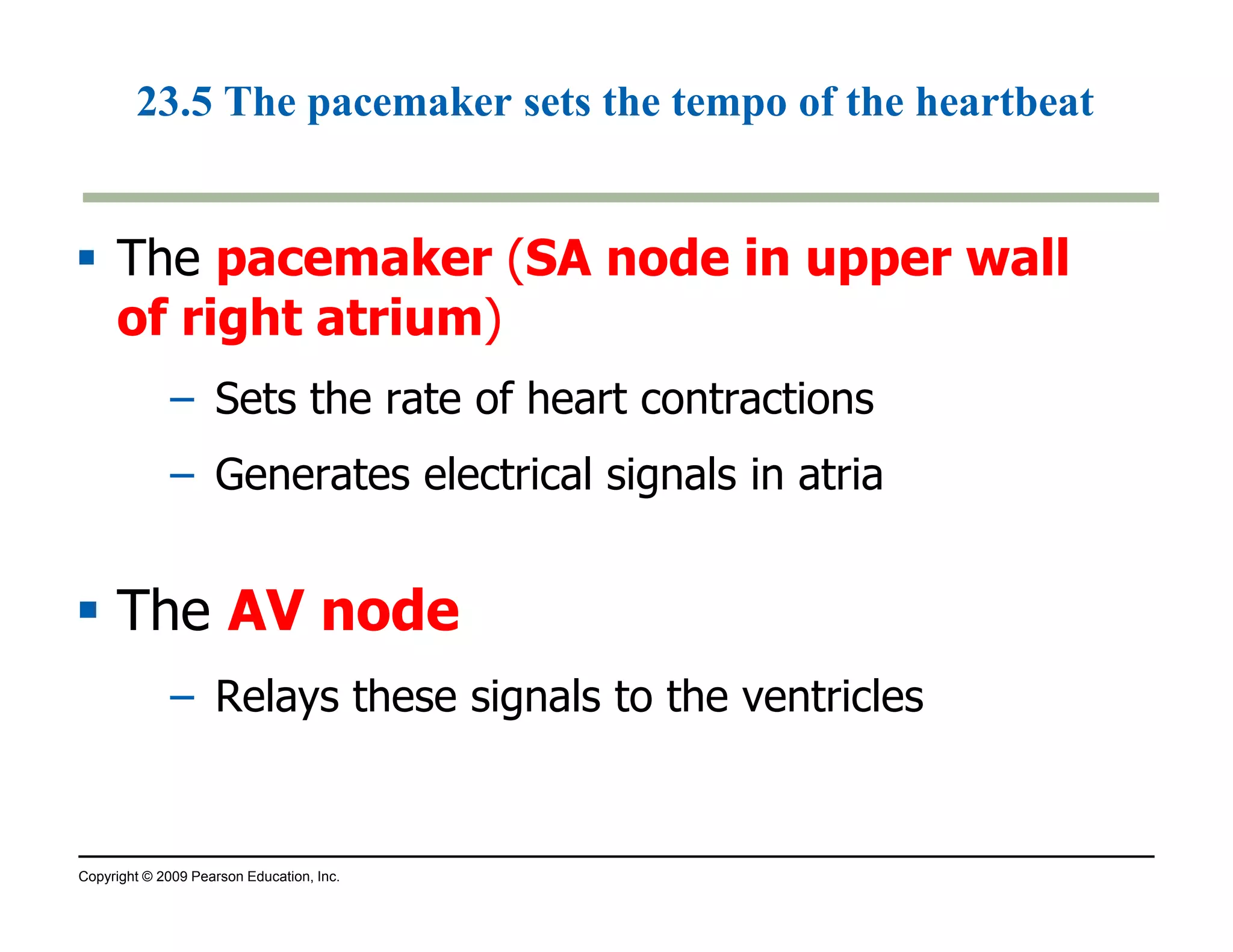 23.5 The pacemaker sets the tempo of the heartbeat

▪ The pacemaker (SA node in upper wall of right atrium)

– Sets the rate of heart contractions

– Generates electrical signals in atria

▪ The AV node

– Relays these signals to the ventricles

Copyright © 2009 Pearson Education, Inc.